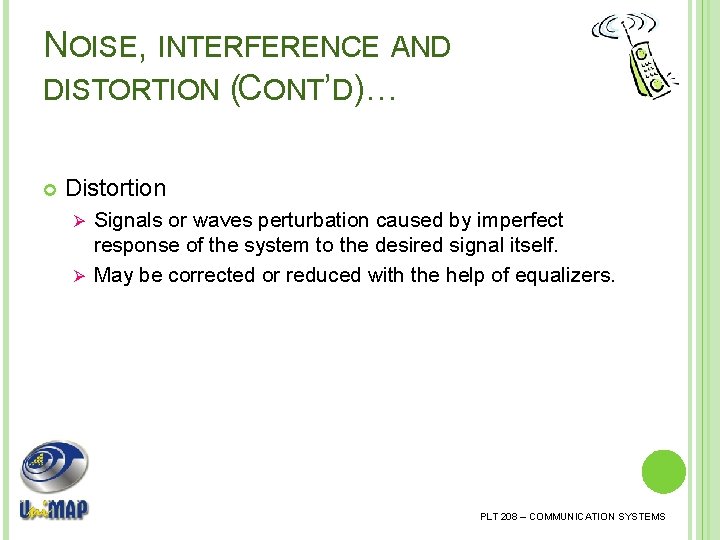 NOISE, INTERFERENCE AND DISTORTION (CONT'D)…

Distortion

Signals or waves perturbation caused by imperfect response of the system to the desired signal itself.

May be corrected or reduced with the help of equalizers.

UniMAP

PLT 208 – COMMUNICATION SYSTEMS